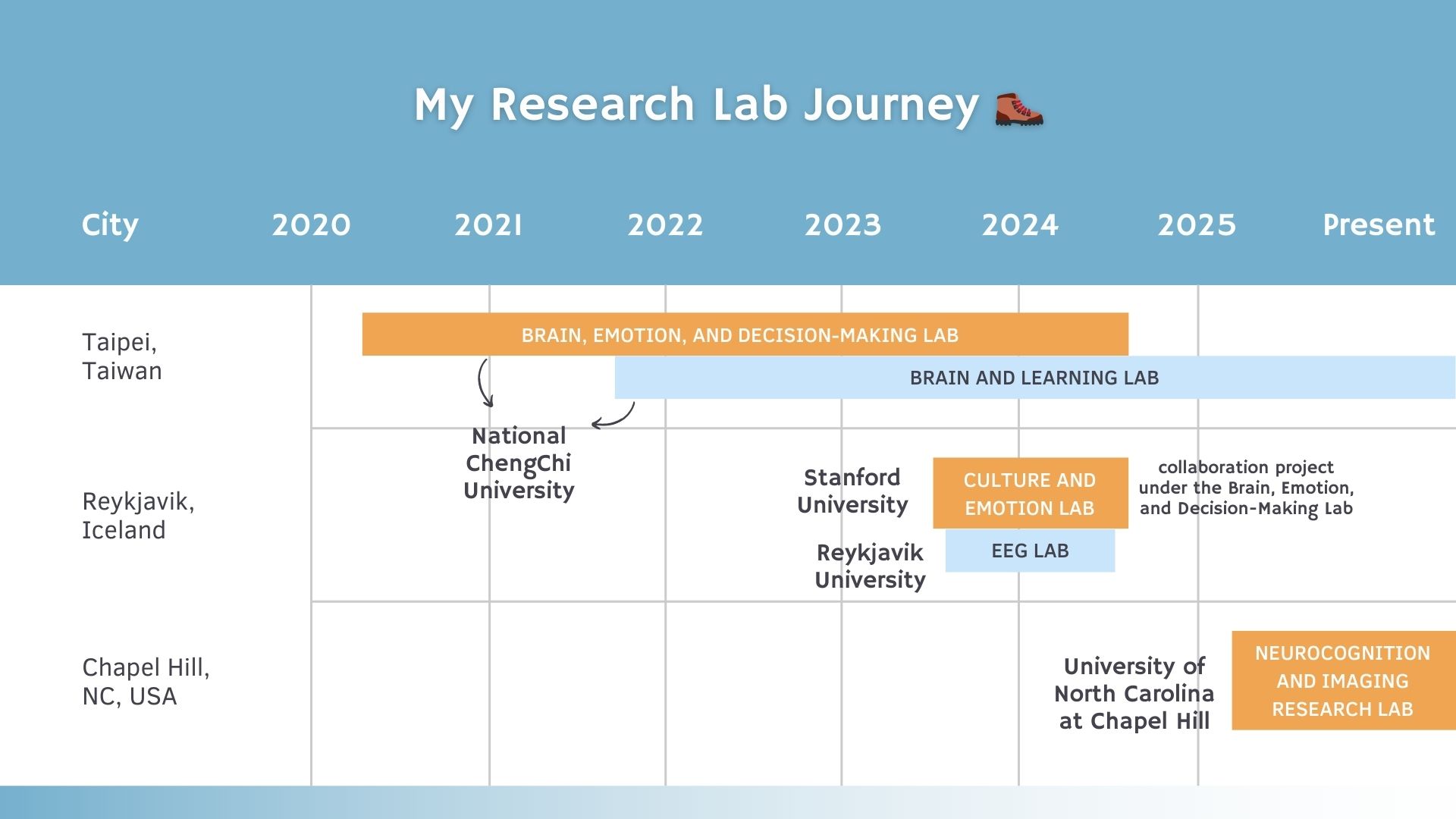 My Research Lab Journey 🥾

City 2020 2021 2022 2023 2024 2025 Present

Taipei, Taiwan

BRAIN, EMOTION, AND DECISION-MAKING LAB

BRAIN AND LEARNING LAB

National ChengChi University

Reykjavik, Iceland

Stanford University

CULTURE AND EMOTION LAB

collaboration project under the Brain, Emotion, and Decision-Making Lab

Reykjavik University

EEG LAB

Chapel Hill, NC, USA

University of North Carolina at Chapel Hill

NEUROCOGNITION AND IMAGING RESEARCH LAB